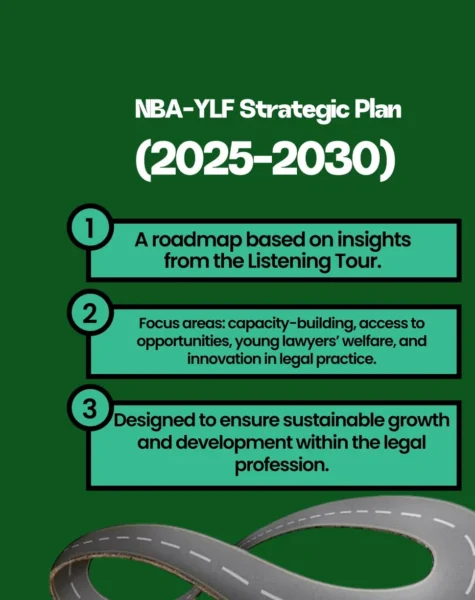 NBA-YLF Strategic Plan

(2025-2030)

1

A roadmap based on insights from the Listening Tour.

2

Focus areas: capacity-building, access to opportunities, young lawyers' welfare, and innovation in legal practice.

3

Designed to ensure sustainable growth and development within the legal profession.